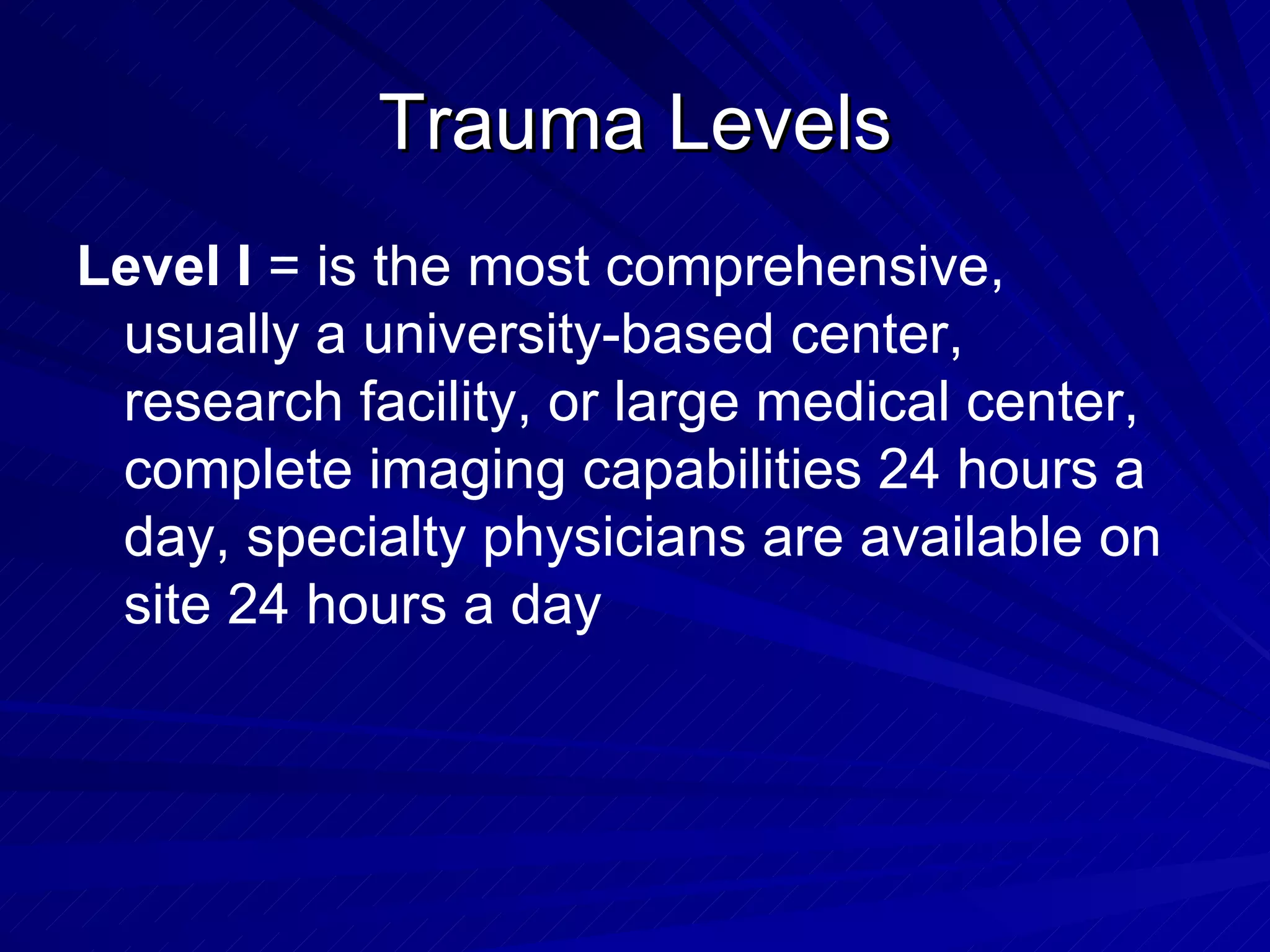 Trauma Levels

Level I = is the most comprehensive, usually a university-based center, research facility, or large medical center, complete imaging capabilities 24 hours a day, specialty physicians are available on site 24 hours a day